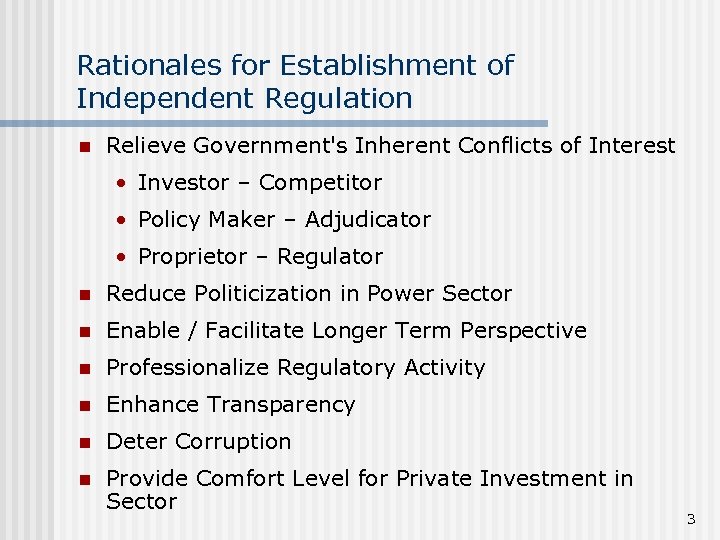 Rationales for Establishment of Independent Regulation

- Relieve Government's Inherent Conflicts of Interest
  - Investor – Competitor
  - Policy Maker – Adjudicator
  - Proprietor – Regulator
- Reduce Politicization in Power Sector
- Enable / Facilitate Longer Term Perspective
- Professionalize Regulatory Activity
- Enhance Transparency
- Deter Corruption
- Provide Comfort Level for Private Investment in Sector

3